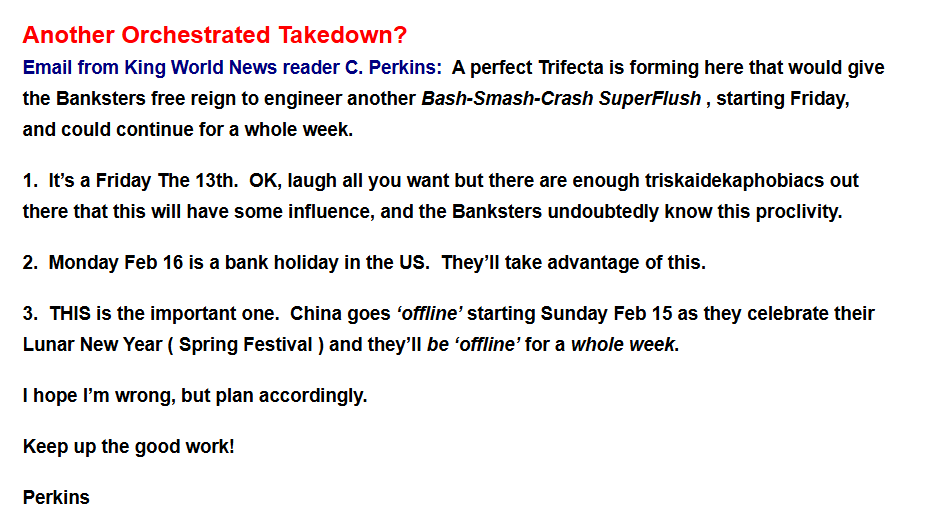 Another Orchestrated Takedown?

Email from King World News reader C. Perkins: A perfect Trifecta is forming here that would give the Banksters free reign to engineer another Bash-Smash-Crash SuperFlush , starting Friday, and could continue for a whole week.

1. It's a Friday The 13th. OK, laugh all you want but there are enough triskaidekaphobiacs out there that this will have some influence, and the Banksters undoubtedly know this proclivity.

2. Monday Feb 16 is a bank holiday in the US. They'll take advantage of this.

3. THIS is the important one. China goes 'offline' starting Sunday Feb 15 as they celebrate their Lunar New Year ( Spring Festival ) and they'll be 'offline' for a whole week.

I hope I'm wrong, but plan accordingly.

Keep up the good work!

Perkins